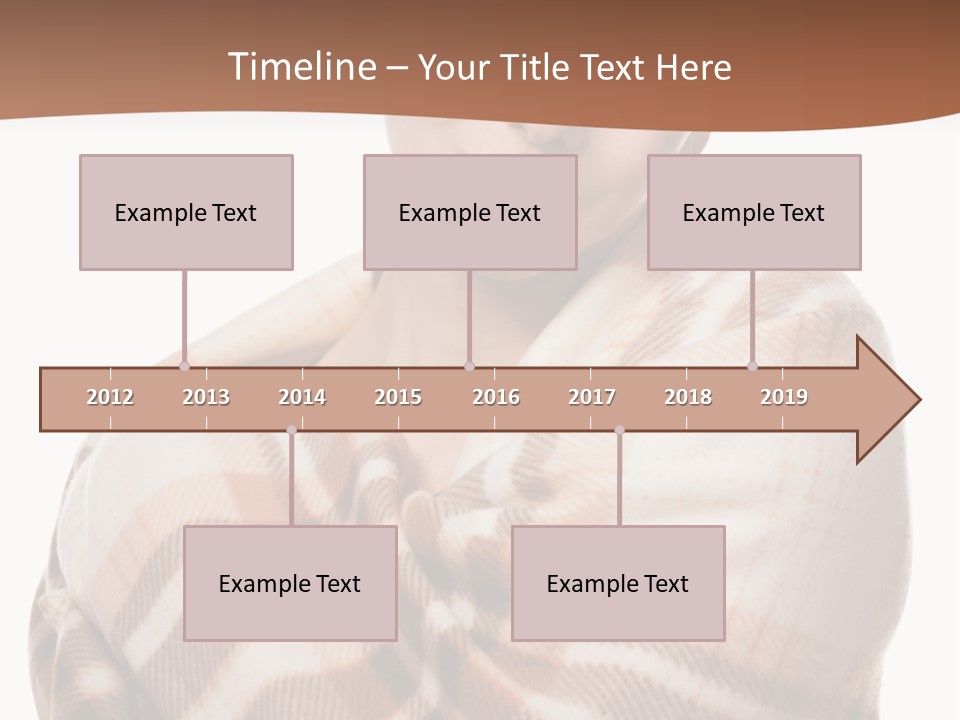 Timeline – Your Title Text Here

Example Text

Example Text

Example Text

2012 2013 2014 2015 2016 2017 2018 2019

Example Text

Example Text